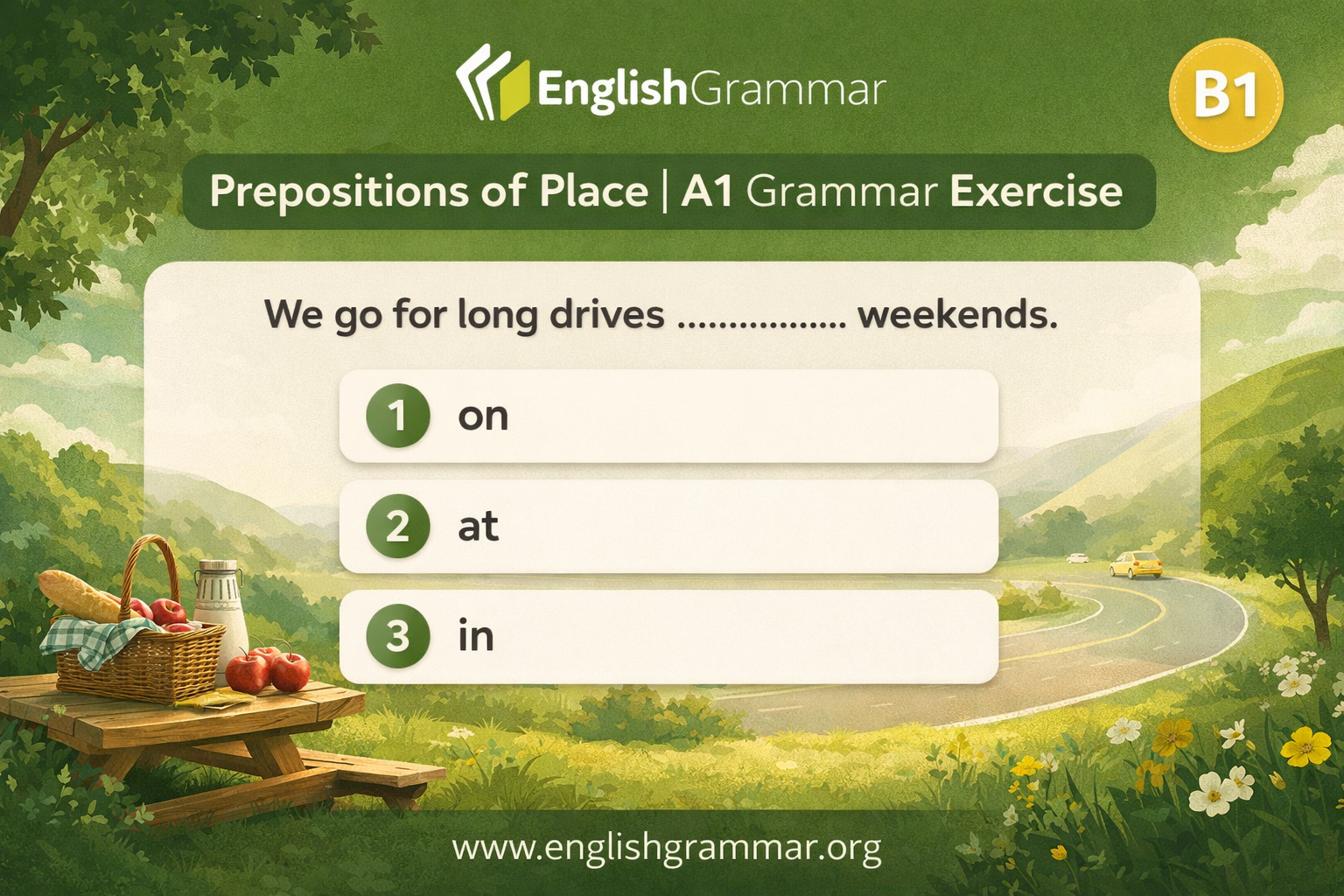 EnglishGrammar

B1

Prepositions of Place | A1 Grammar Exercise

We go for long drives ................. weekends.

1 on

2 at

3 in

www.englishgrammar.org